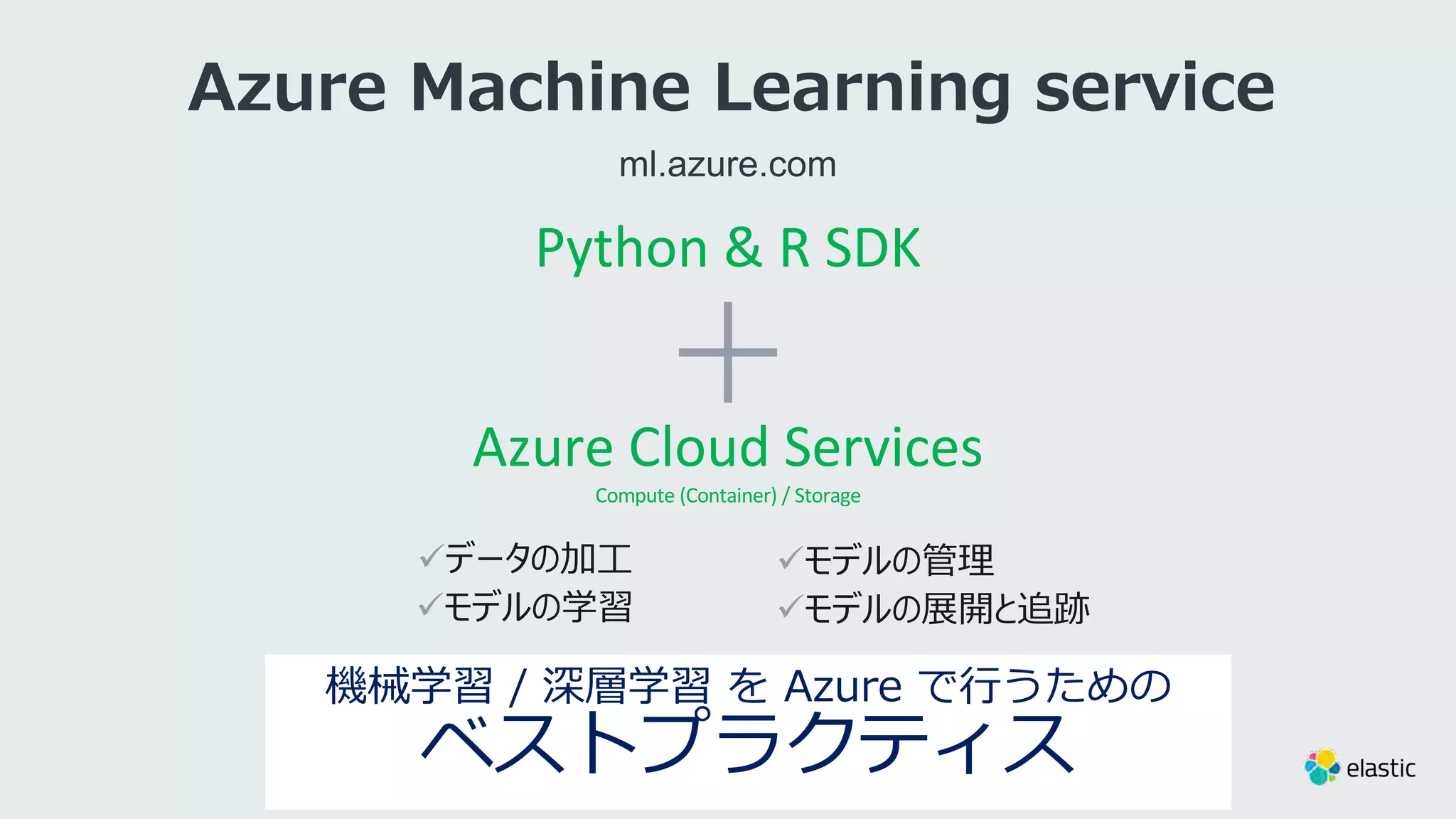 Azure Machine Learning service

ml.azure.com

Python & R SDK

+

Azure Cloud Services

Compute (Container) / Storage

✓データの加工
✓モデルの学習

✓モデルの管理
✓モデルの展開と追跡

機械学習 / 深層学習 を Azure で行うための
ベストプラクティス

elastic